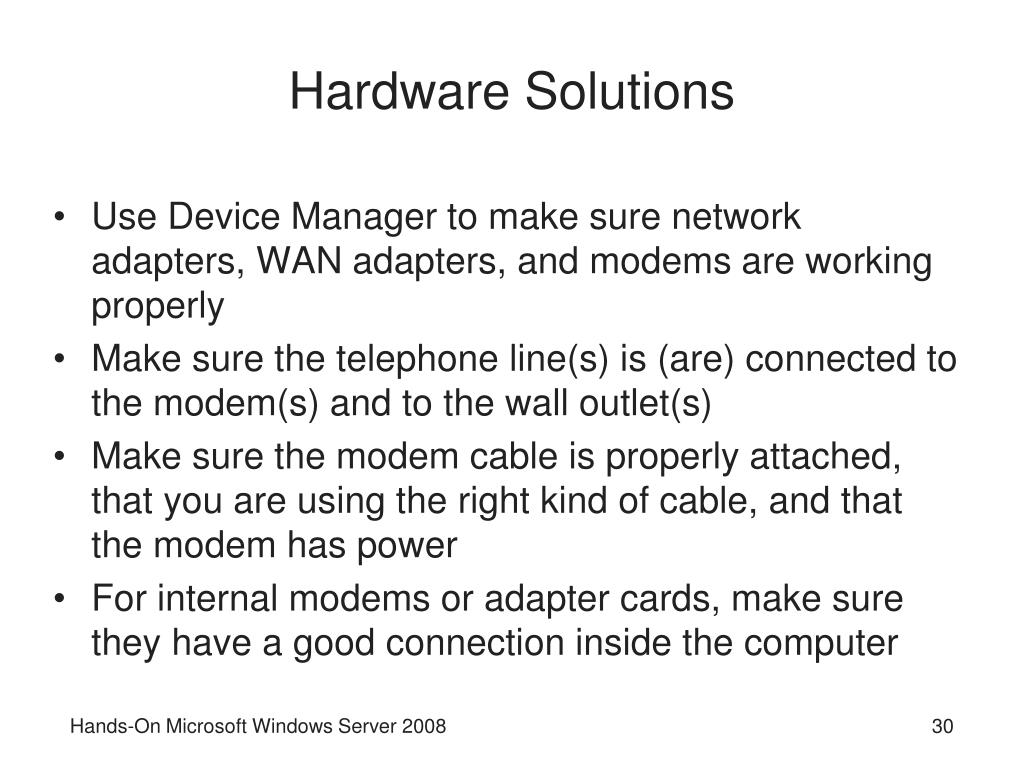 Hardware Solutions

• Use Device Manager to make sure network adapters, WAN adapters, and modems are working properly
• Make sure the telephone line(s) is (are) connected to the modem(s) and to the wall outlet(s)
• Make sure the modem cable is properly attached, that you are using the right kind of cable, and that the modem has power
• For internal modems or adapter cards, make sure they have a good connection inside the computer

Hands-On Microsoft Windows Server 2008

30